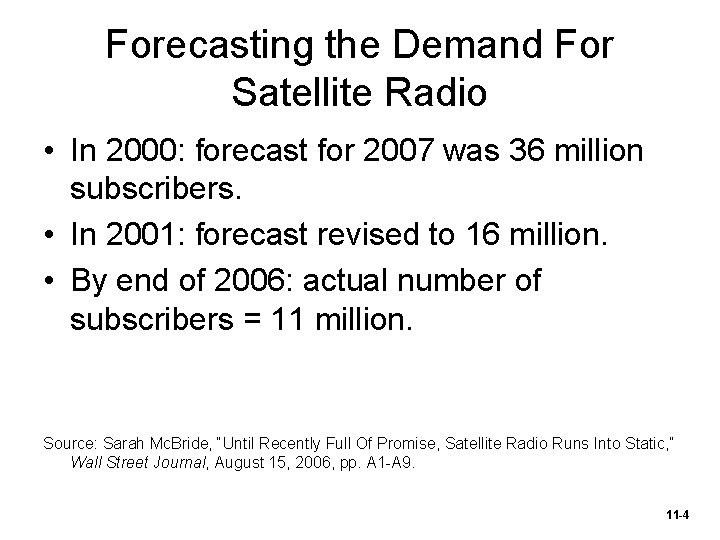 Forecasting the Demand For Satellite Radio

• In 2000: forecast for 2007 was 36 million subscribers.

• In 2001: forecast revised to 16 million.

• By end of 2006: actual number of subscribers = 11 million.

Source: Sarah McBride, "Until Recently Full Of Promise, Satellite Radio Runs Into Static," Wall Street Journal, August 15, 2006, pp. A1-A9.

11-4